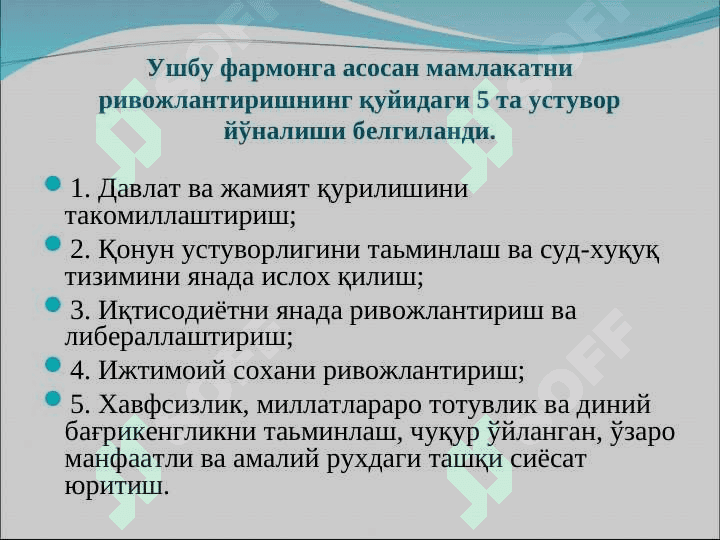 Ушбу фармонга асосан мамлакатни ривожлантиришнинг қуйидаги 5 та устувор йўналиши белгиланди.

1. Давлат ва жамият қурилишини такомиллаштириш;

2. Қонун устуворлигини таьминлаш ва суд-хуқуқ тизимини янада ислох қилиш;

3. Иқтисодиётни янада ривожлантириш ва либераллаштириш;

4. Ижтимоий сохани ривожлантириш;

5. Хавфсизлик, миллатлараро тотувлик ва диний бағрикенгликни таьминлаш, чуқур ўйланган, ўзаро манфаатли ва амалий рухдаги ташқи сиёсат юритиш.